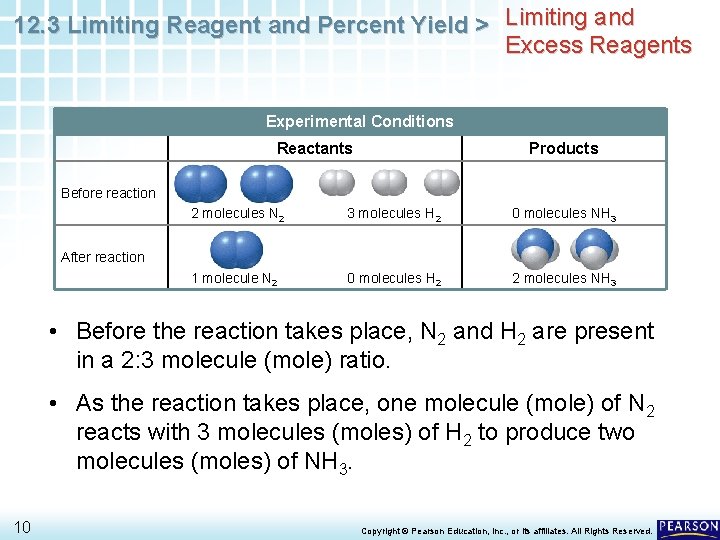 12.3 Limiting Reagent and Percent Yield > Limiting and Excess Reagents

| Experimental Conditions | | | |
|---|---|---|---|
| | Reactants | | Products |
| Before reaction | 2 molecules $N_2$ | 3 molecules $H_2$ | 0 molecules $NH_3$ |
| After reaction | 1 molecule $N_2$ | 0 molecules $H_2$ | 2 molecules $NH_3$ |

• Before the reaction takes place, $N_2$ and $H_2$ are present in a 2:3 molecule (mole) ratio.

• As the reaction takes place, one molecule (mole) of $N_2$ reacts with 3 molecules (moles) of $H_2$ to produce two molecules (moles) of $NH_3$.

10

Copyright © Pearson Education, Inc., or its affiliates. All Rights Reserved.

PEARSON